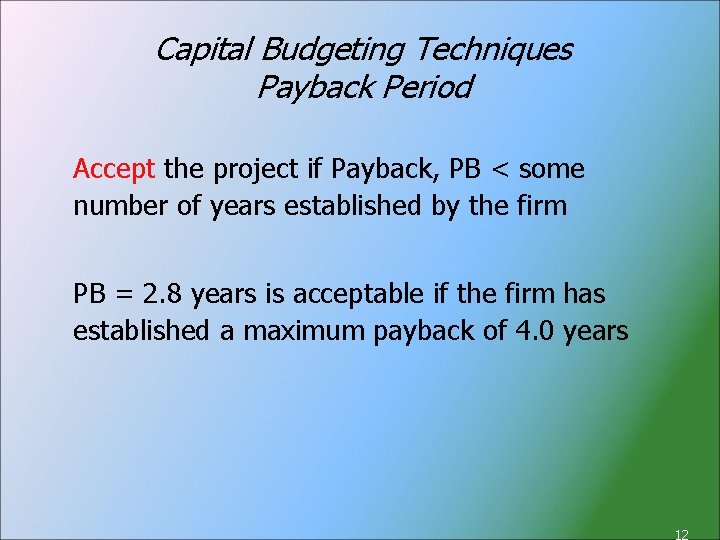 Capital Budgeting Techniques
Payback Period

Accept the project if Payback, PB < some number of years established by the firm

PB = 2.8 years is acceptable if the firm has established a maximum payback of 4.0 years

12